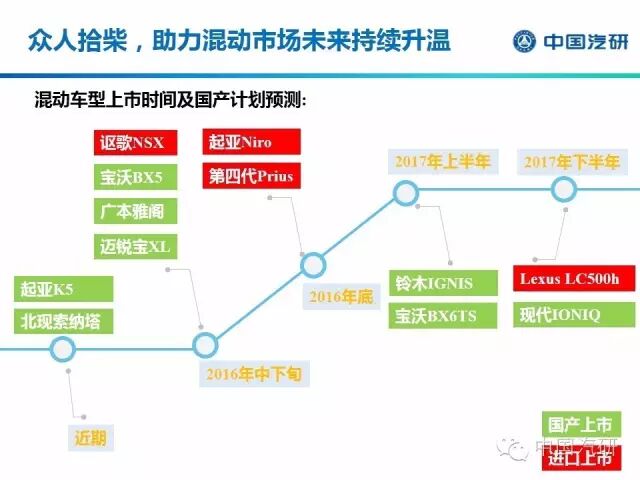 众人拾柴，助力混动市场未来持续升温

中国汽研

混动车型上市时间及国产计划预测：

起亚K5
北现索纳塔

近期

讴歌NSX
宝沃BX5
广本雅阁
迈锐宝XL

2016年中下旬

起亚Niro
第四代Prius

2016年底

2017年上半年

铃木IGNIS
宝沃BX6TS

2017年下半年

Lexus LC500h
现代IONIQ

国产上市
进口上市

中国汽研